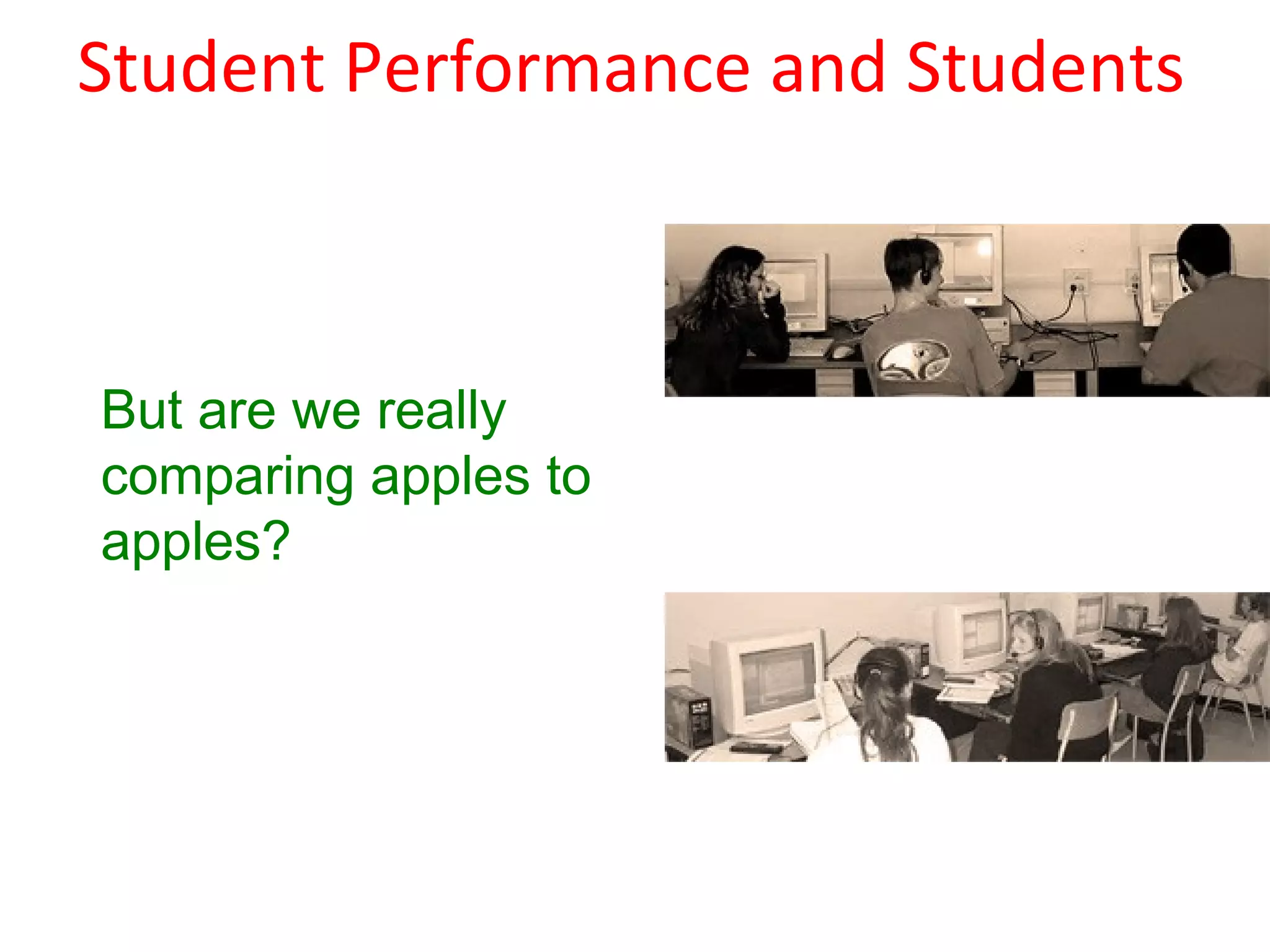 Student Performance and Students

But are we really comparing apples to apples?